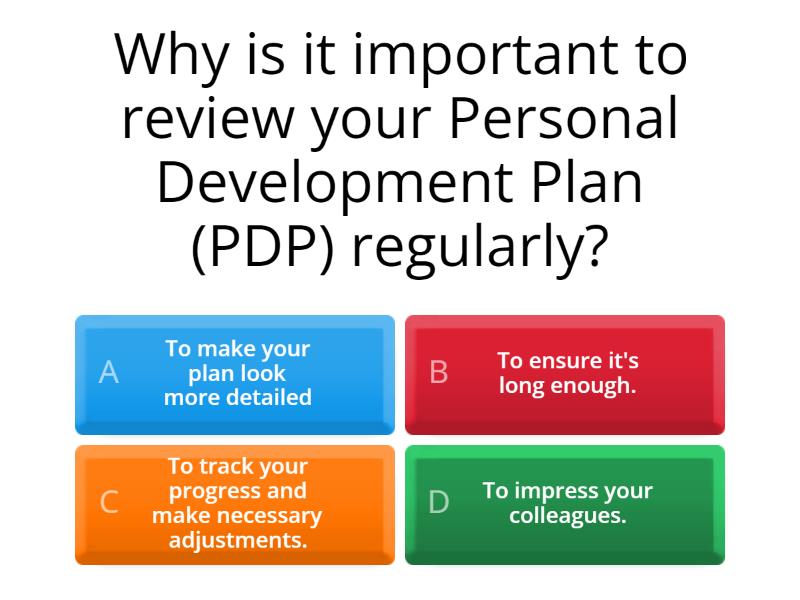 Why is it important to review your Personal Development Plan (PDP) regularly?

A To make your plan look more detailed

B To ensure it's long enough.

C To track your progress and make necessary adjustments.

D To impress your colleagues.